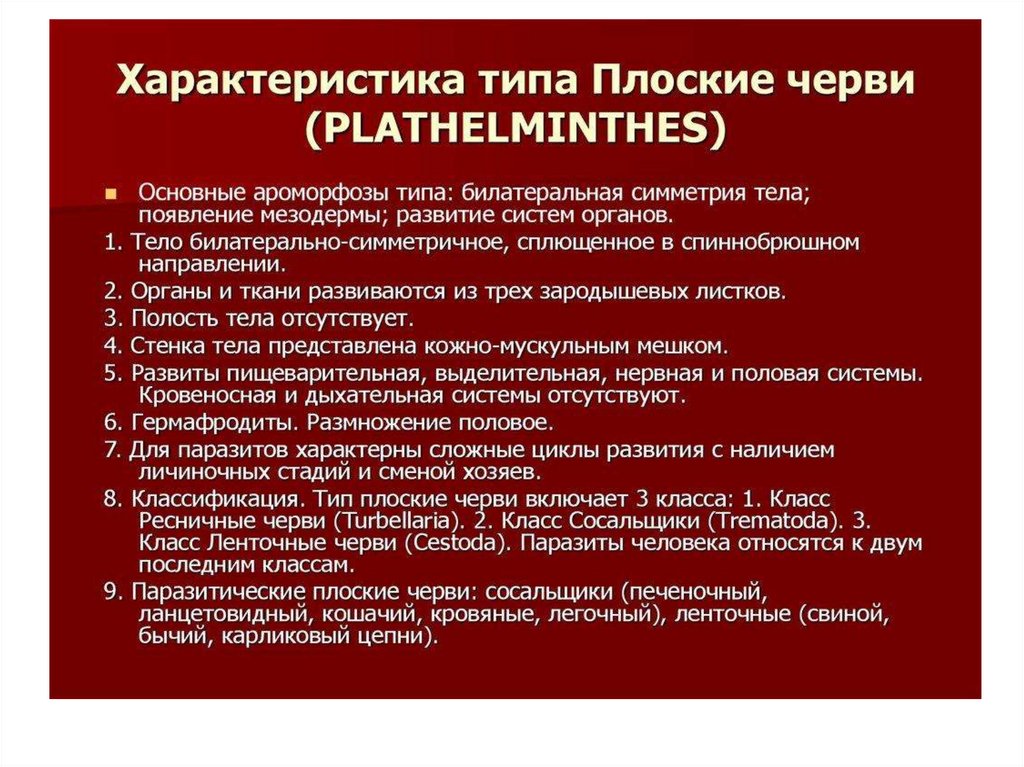 Характеристика типа Плоские черви (PLATHELMINTHES)

Основные ароморфозы типа: билатеральная симметрия тела; появление мезодермы; развитие систем органов.

1. Тело билатерально-симметричное, сплющенное в спиннобрюшном направлении.

2. Органы и ткани развиваются из трех зародышевых листков.

3. Полость тела отсутствует.

4. Стенка тела представлена кожно-мускульным мешком.

5. Развиты пищеварительная, выделительная, нервная и половая системы. Кровеносная и дыхательная системы отсутствуют.

6. Гермафродиты. Размножение половое.

7. Для паразитов характерны сложные циклы развития с наличием личиночных стадий и сменой хозяев.

8. Классификация. Тип плоские черви включает 3 класса: 1. Класс Ресничные черви (Turbellaria). 2. Класс Сосальщики (Trematoda). 3. Класс Ленточные черви (Cestoda). Паразиты человека относятся к двум последним классам.

9. Паразитические плоские черви: сосальщики (печеночный, ланцетовидный, кошачий, кровяные, легочный), ленточные (свиной, бычий, карликовый цепни).